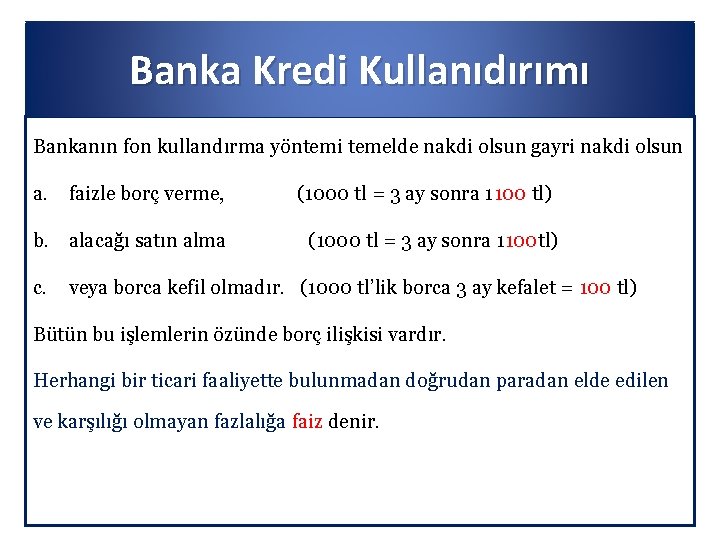 Banka Kredi Kullanıdırımı

Bankanın fon kullandırma yöntemi temelde nakdi olsun gayri nakdi olsun

a. faizle borç verme, (1000 tl = 3 ay sonra 1100 tl)

b. alacağı satın alma (1000 tl = 3 ay sonra 1100tl)

c. veya borca kefil olmadır. (1000 tl'lik borca 3 ay kefalet = 100 tl)

Bütün bu işlemlerin özünde borç ilişkisi vardır.

Herhangi bir ticari faaliyette bulunmadan doğrudan paradan elde edilen ve karşılığı olmayan fazlalığa faiz denir.